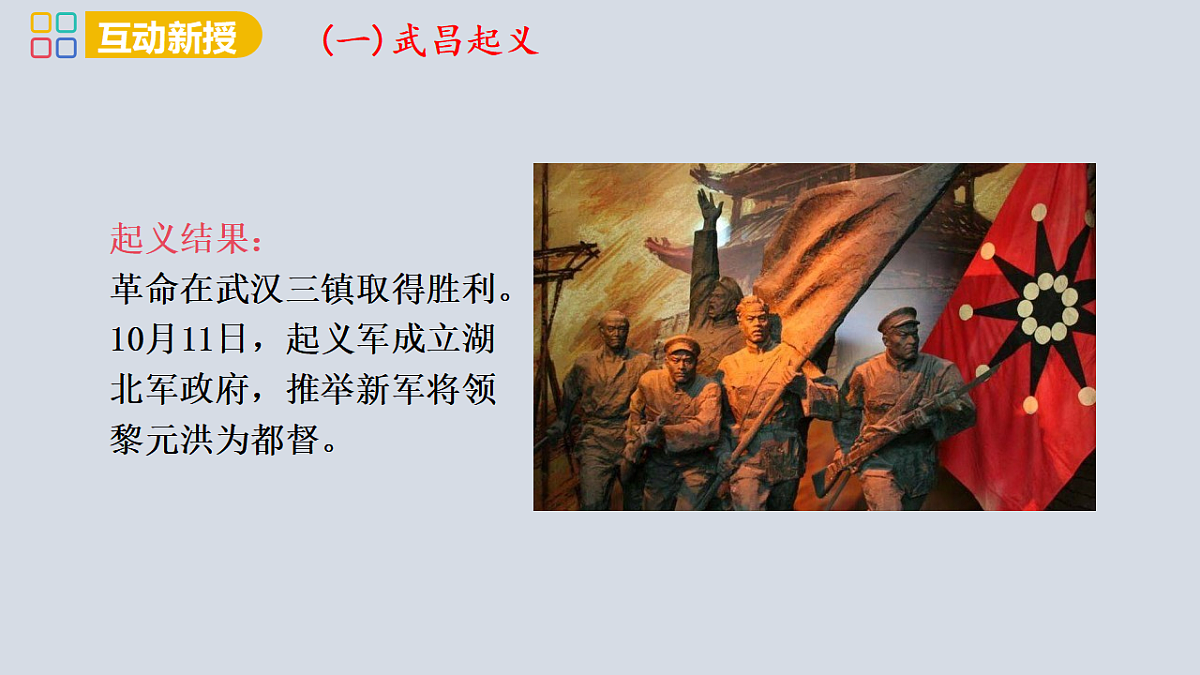 互动新授

(一)武昌起义

起义结果:
革命在武汉三镇取得胜利。10月11日，起义军成立湖北军政府，推举新军将领黎元洪为都督。